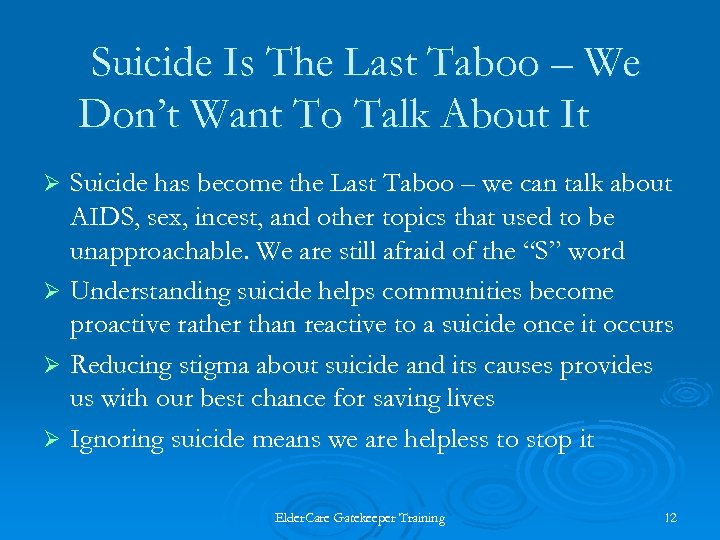 Suicide Is The Last Taboo – We Don’t Want To Talk About It

➢ Suicide has become the Last Taboo – we can talk about AIDS, sex, incest, and other topics that used to be unapproachable. We are still afraid of the “S” word

➢ Understanding suicide helps communities become proactive rather than reactive to a suicide once it occurs

➢ Reducing stigma about suicide and its causes provides us with our best chance for saving lives

➢ Ignoring suicide means we are helpless to stop it

ElderCare Gatekeeper Training

12